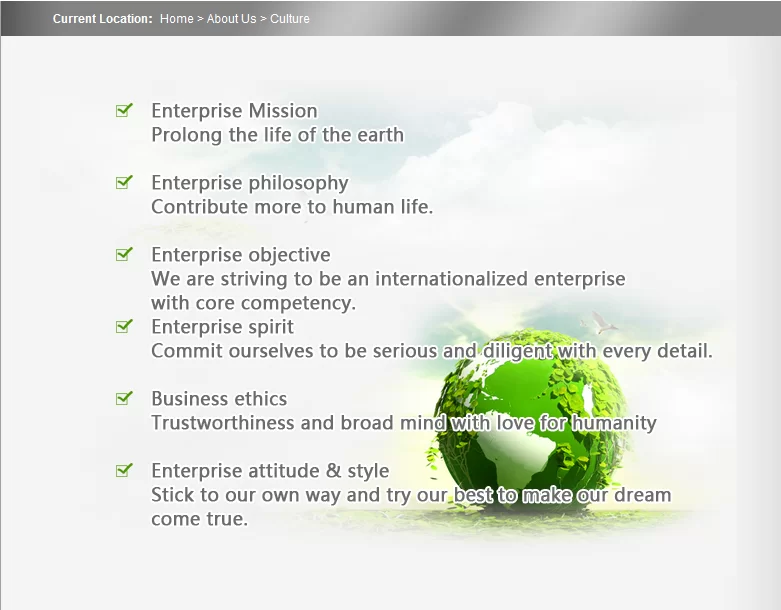 Current Location: Home > About Us > Culture

Enterprise Mission
Prolong the life of the earth

Enterprise philosophy
Contribute more to human life.

Enterprise objective
We are striving to be an internationalized enterprise with core competency.

Enterprise spirit
Commit ourselves to be serious and diligent with every detail.

Business ethics
Trustworthiness and broad mind with love for humanity

Enterprise attitude & style
Stick to our own way and try our best to make our dream come true.